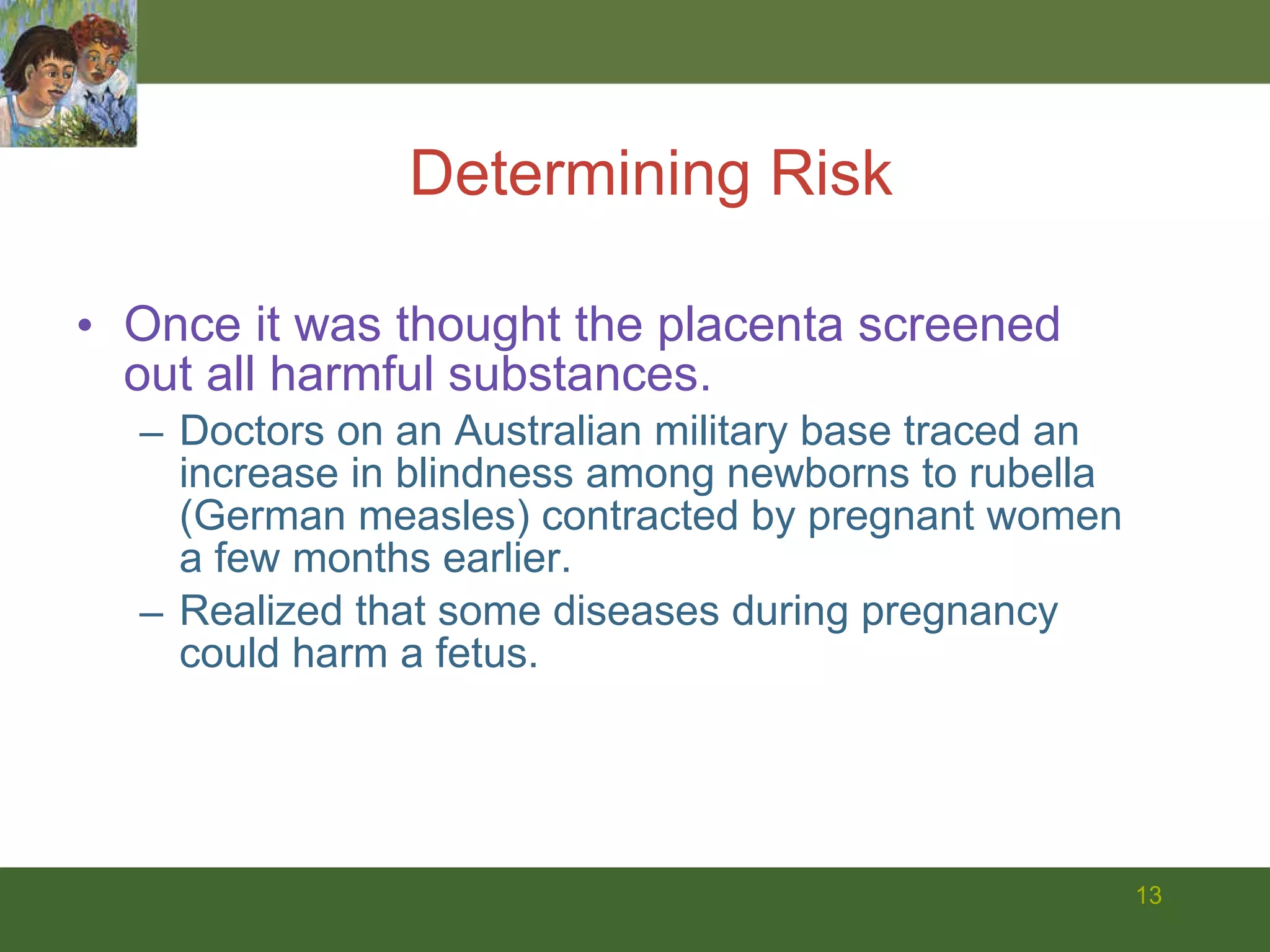 Determining Risk

• Once it was thought the placenta screened out all harmful substances.

– Doctors on an Australian military base traced an increase in blindness among newborns to rubella (German measles) contracted by pregnant women a few months earlier.

– Realized that some diseases during pregnancy could harm a fetus.

13